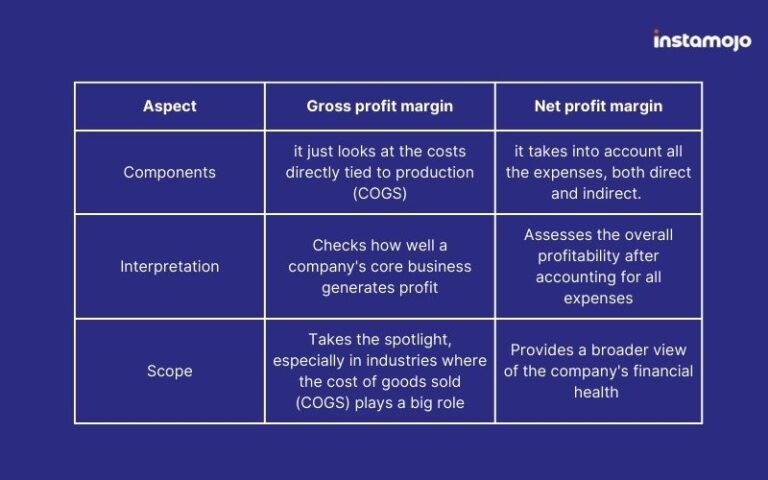 instamojo

| Aspect | Gross profit margin | Net profit margin |
|---|---|---|
| Components | it just looks at the costs directly tied to production (COGS) | it takes into account all the expenses, both direct and indirect. |
| Interpretation | Checks how well a company's core business generates profit | Assesses the overall profitability after accounting for all expenses |
| Scope | Takes the spotlight, especially in industries where the cost of goods sold (COGS) plays a big role | Provides a broader view of the company's financial health |